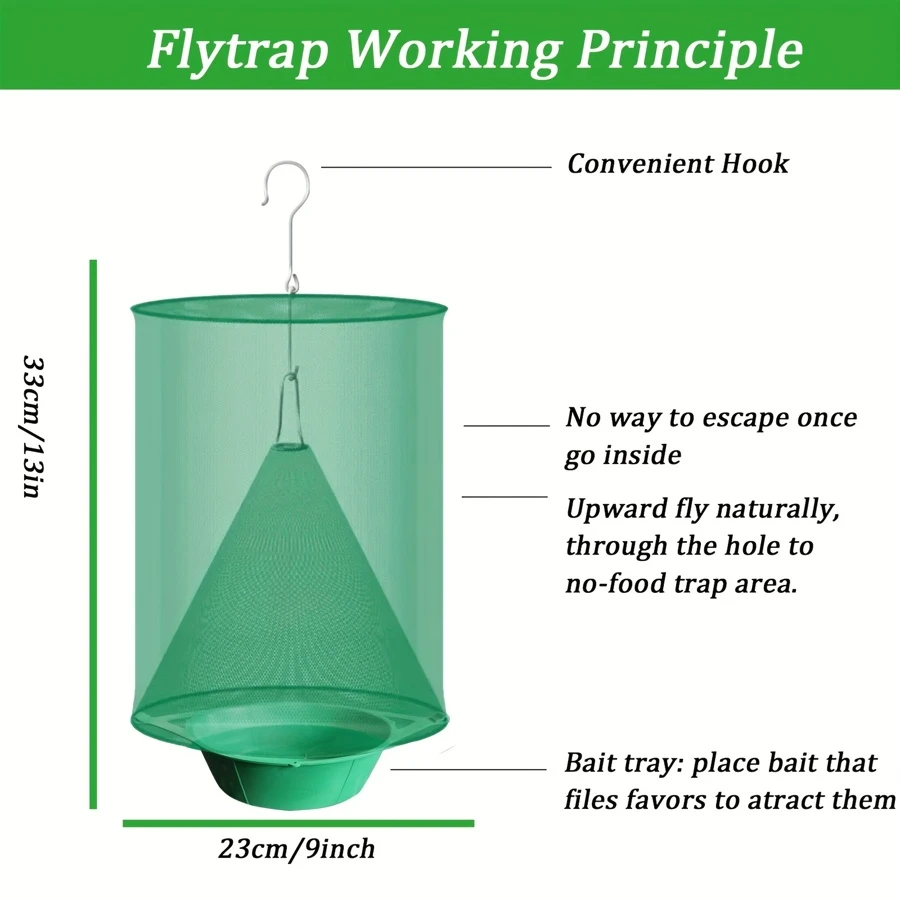 Flytrap Working Principle

Convenient Hook

33cm/13in

No way to escape once go inside

Upward fly naturally, through the hole to no-food trap area.

Bait tray: place bait that files favors to atract them

23cm/9inch